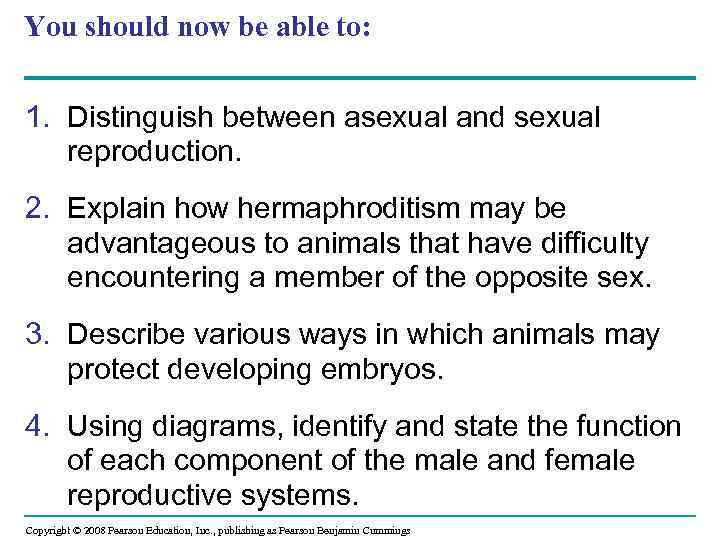 You should now be able to:

1. Distinguish between asexual and sexual reproduction.

2. Explain how hermaphroditism may be advantageous to animals that have difficulty encountering a member of the opposite sex.

3. Describe various ways in which animals may protect developing embryos.

4. Using diagrams, identify and state the function of each component of the male and female reproductive systems.

Copyright © 2008 Pearson Education, Inc., publishing as Pearson Benjamin Cummings